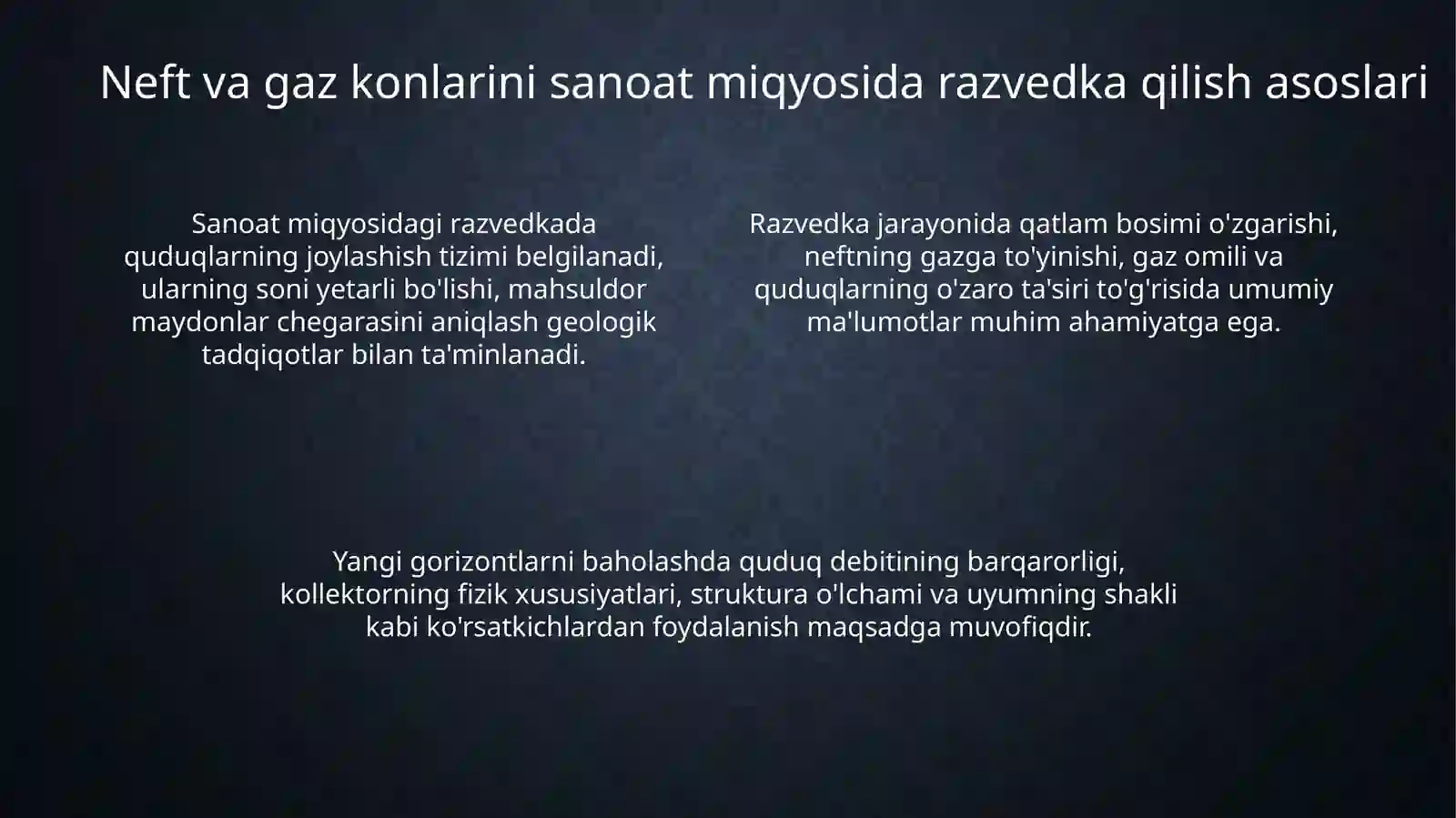 Neft va gaz konlarini sanoat miqyosida razvedka qilish asoslari

Sanoat miqyosidagi razvedkada quduqlarning joylashish tizimi belgilanadi, ularning soni yetarli bo'lishi, mahsuldor maydonlar chegarasini aniqlash geologik tadqiqotlar bilan ta'minlanadi.

Razvedka jarayonida qatlam bosimi o'zgarishi, neftning gazga to'yinishi, gaz omili va quduqlarning o'zaro ta'siri to'g'risida umumiy ma'lumotlar muhim ahamiyatga ega.

Yangi gorizontlarni baholashda quduq debitining barqarorligi, kollektorning fizik xususiyatlari, struktura o'lchami va uyumning shakli kabi ko'rsatkichlardan foydalanish maqsadga muvofiqdir.